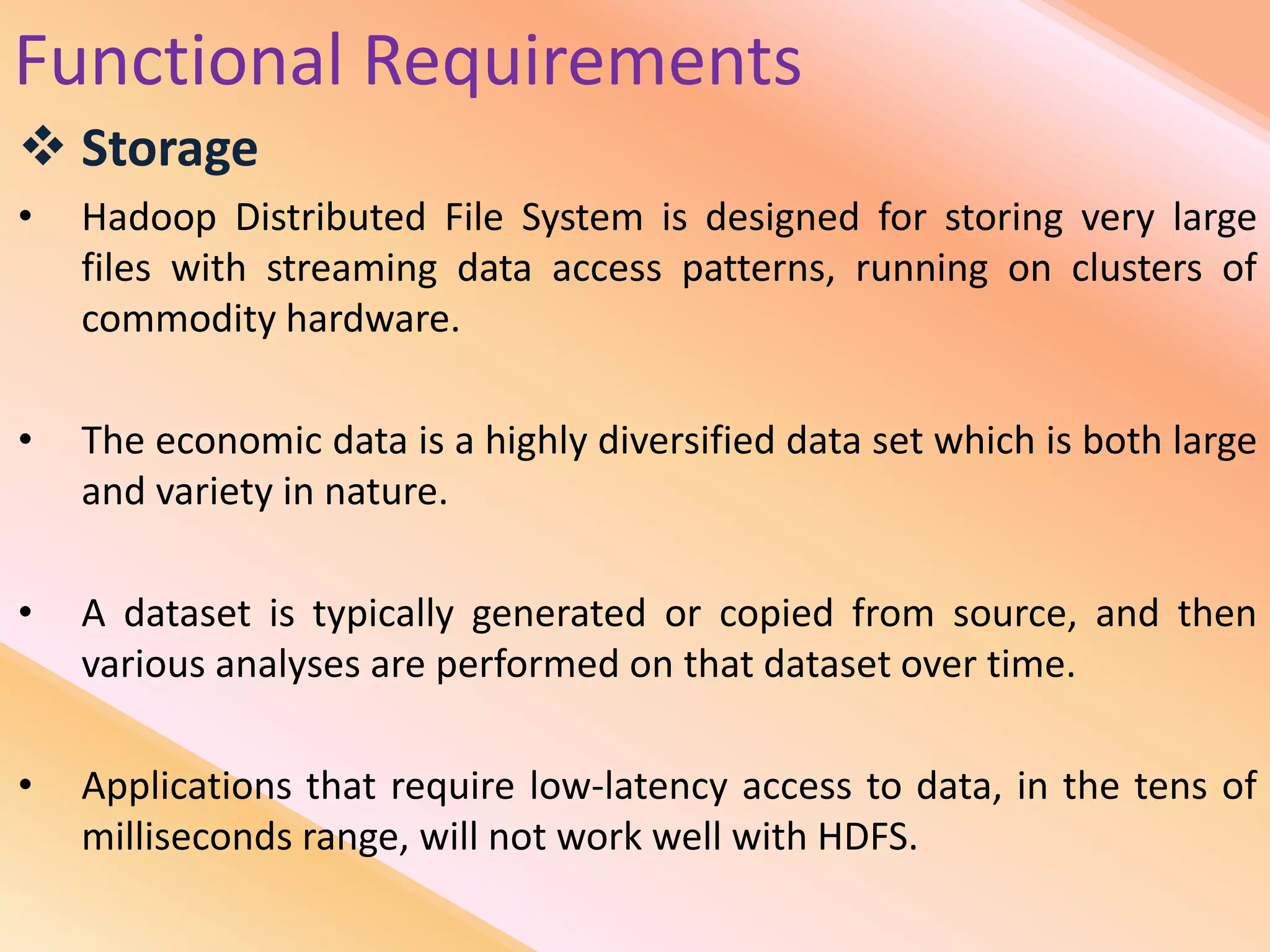 Functional Requirements

❖ Storage

• Hadoop Distributed File System is designed for storing very large files with streaming data access patterns, running on clusters of commodity hardware.

• The economic data is a highly diversified data set which is both large and variety in nature.

• A dataset is typically generated or copied from source, and then various analyses are performed on that dataset over time.

• Applications that require low-latency access to data, in the tens of milliseconds range, will not work well with HDFS.